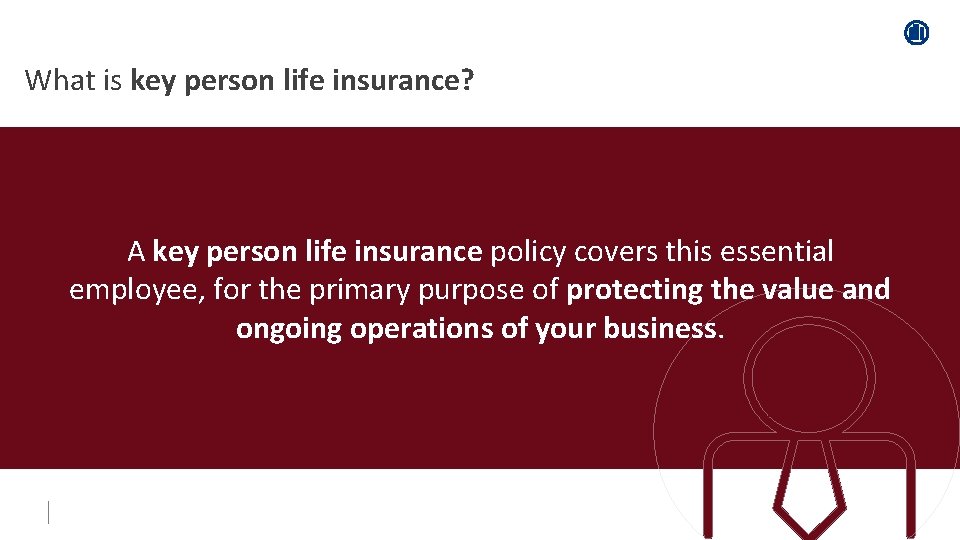 What is key person life insurance?

A key person life insurance policy covers this essential employee, for the primary purpose of protecting the value and ongoing operations of your business.